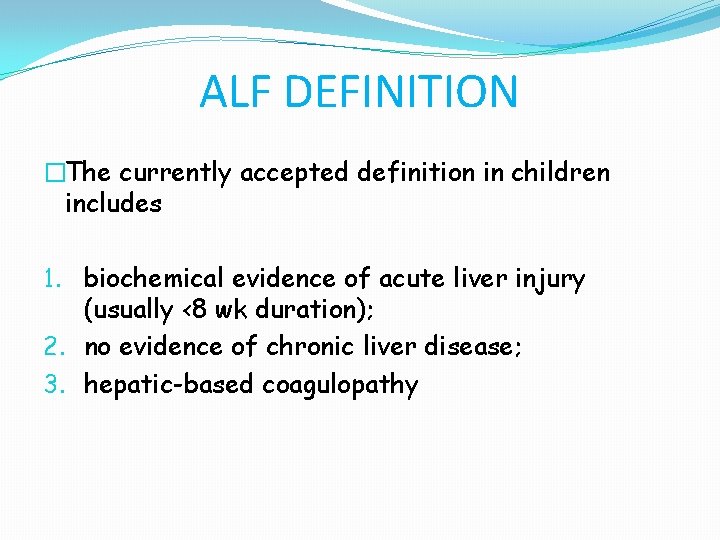 ALF DEFINITION

□The currently accepted definition in children includes

1. biochemical evidence of acute liver injury (usually <8 wk duration);
2. no evidence of chronic liver disease;
3. hepatic-based coagulopathy